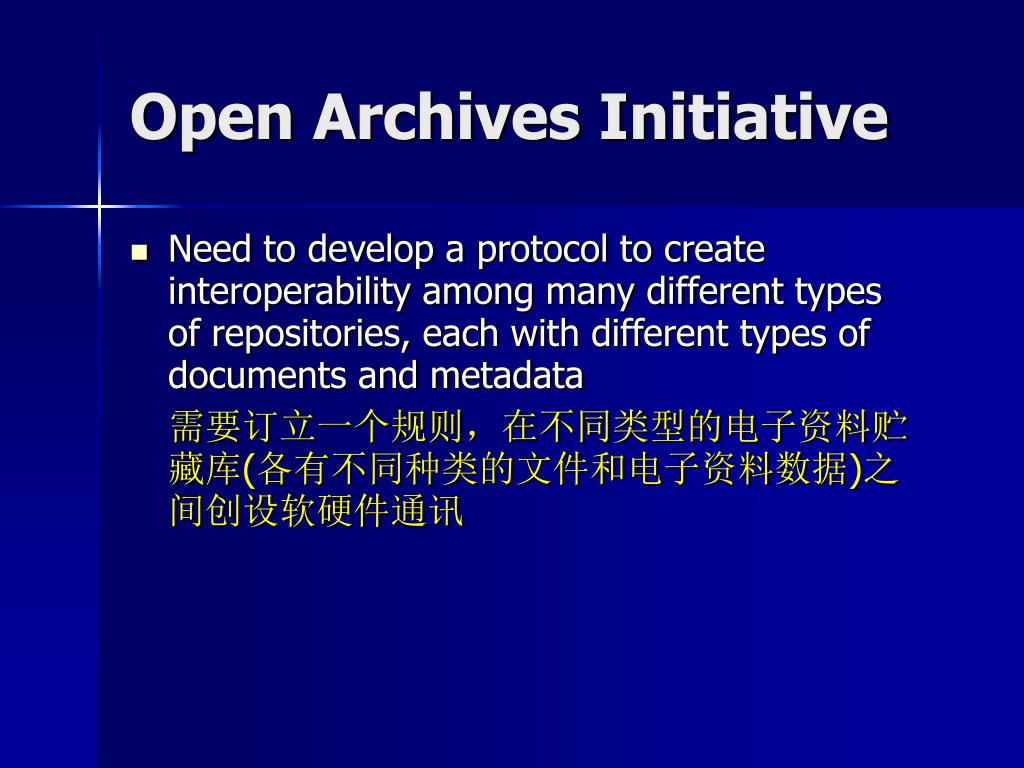 Open Archives Initiative

Need to develop a protocol to create interoperability among many different types of repositories, each with different types of documents and metadata

需要订立一个规则，在不同类型的电子资料贮藏库(各有不同种类的文件和电子资料数据)之间创设软硬件通讯